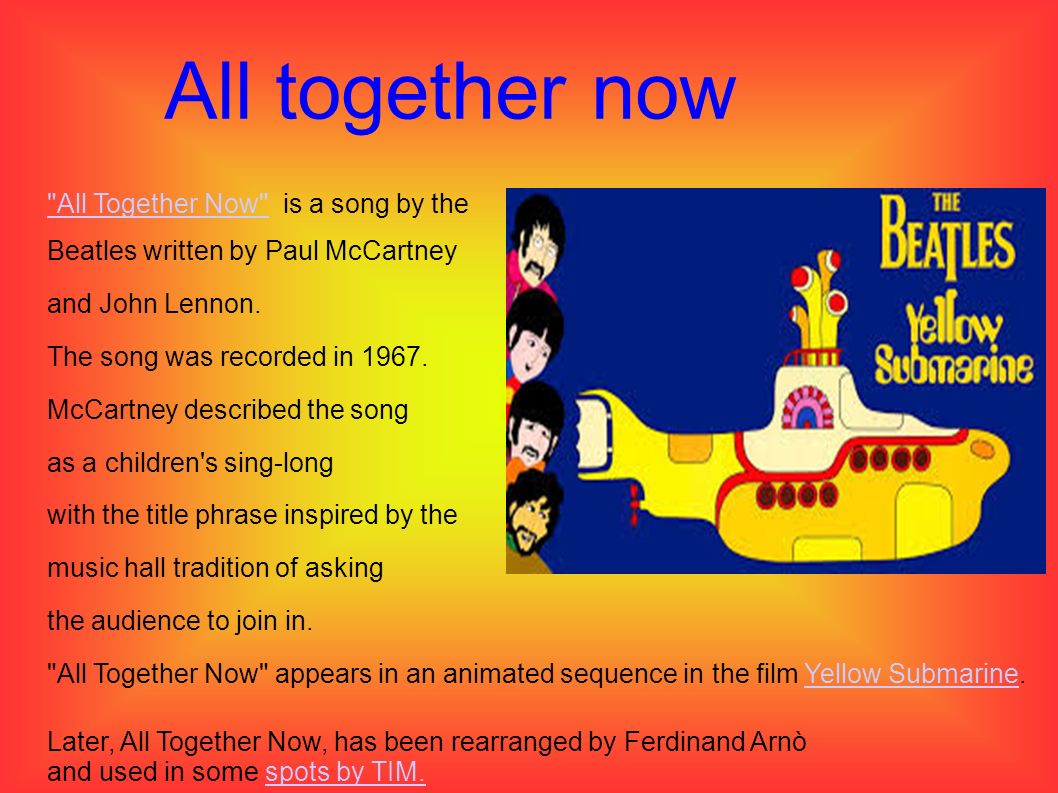 All together now

"All Together Now" is a song by the Beatles written by Paul McCartney and John Lennon.

The song was recorded in 1967.

McCartney described the song as a children's sing-long with the title phrase inspired by the music hall tradition of asking the audience to join in.

THE BEATLES Yellow Submarine

"All Together Now" appears in an animated sequence in the film Yellow Submarine.

Later, All Together Now, has been rearranged by Ferdinand Arnò and used in some spots by TIM.